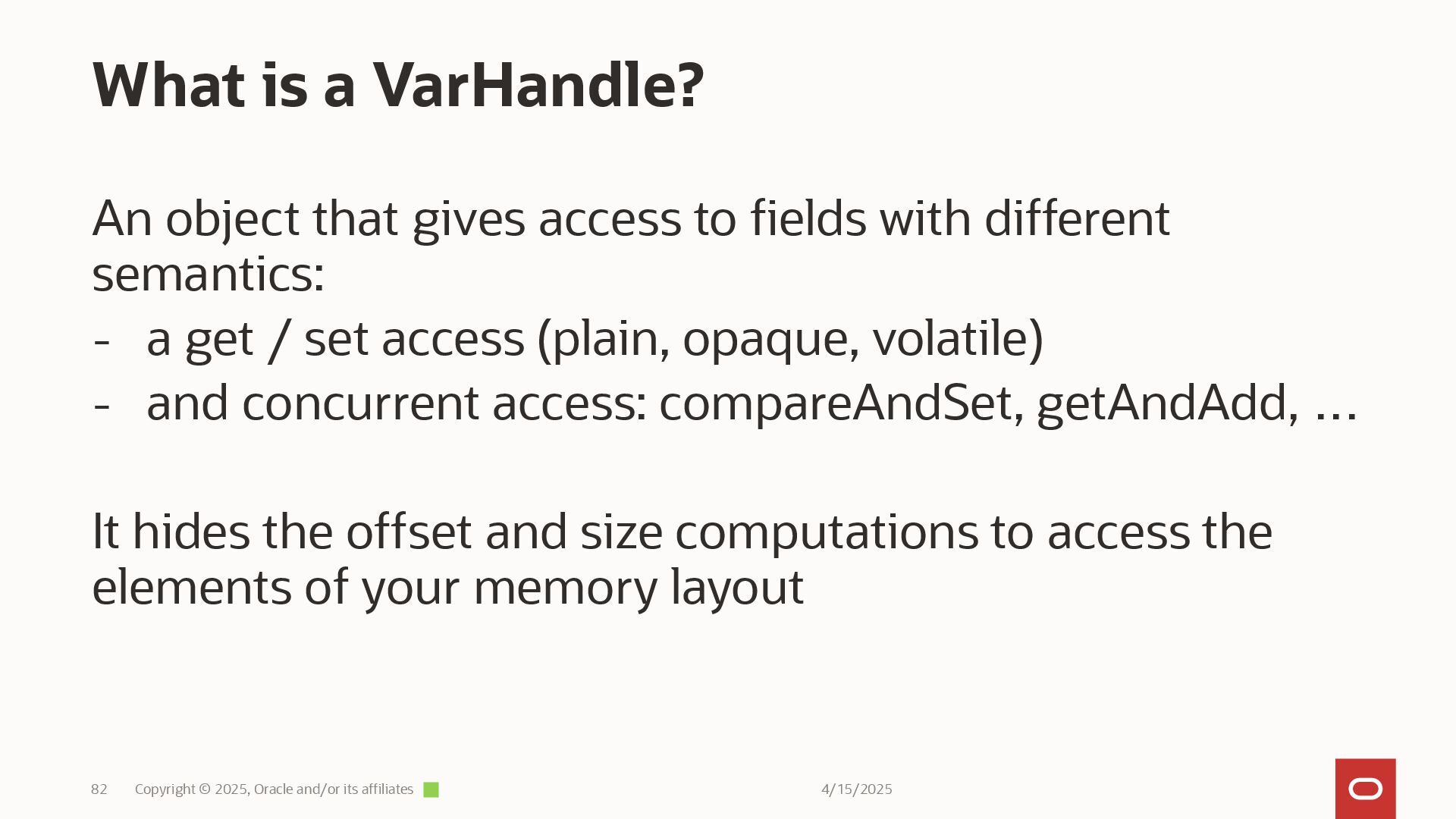 What is a VarHandle?

An object that gives access to fields with different semantics:

- a get / set access (plain, opaque, volatile)
- and concurrent access: compareAndSet, getAndAdd, …

It hides the offset and size computations to access the elements of your memory layout

82 Copyright © 2025, Oracle and/or its affiliates 4/15/2025